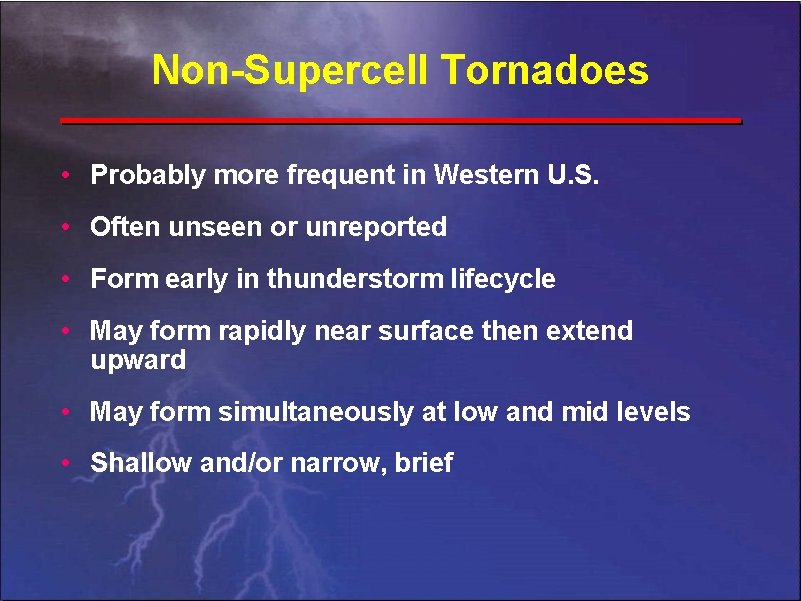 Non-Supercell Tornadoes

• Probably more frequent in Western U.S.

• Often unseen or unreported

• Form early in thunderstorm lifecycle

• May form rapidly near surface then extend upward

• May form simultaneously at low and mid levels

• Shallow and/or narrow, brief